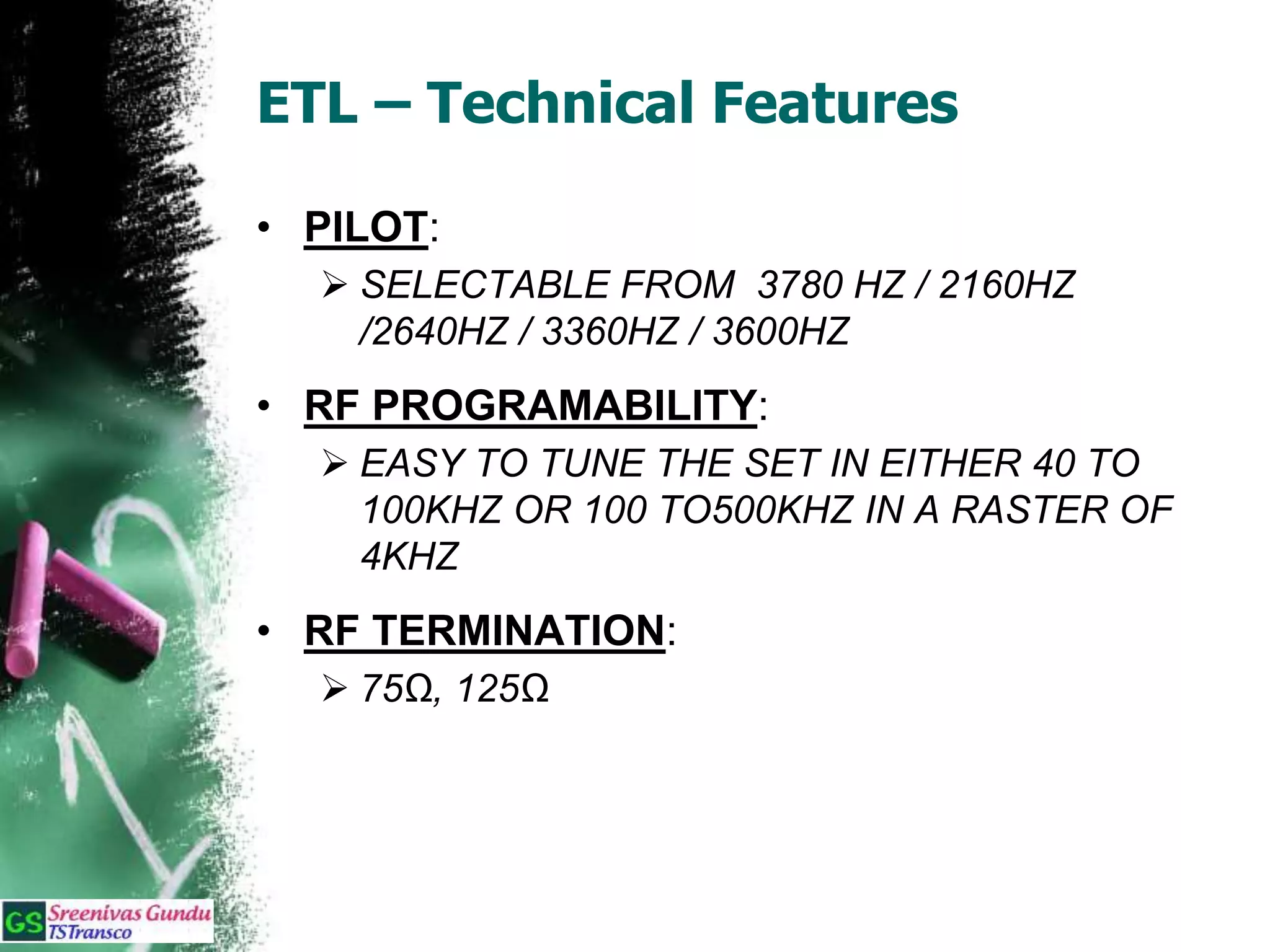 ETL – Technical Features

• PILOT:

➢ SELECTABLE FROM 3780 HZ / 2160HZ /2640HZ / 3360HZ / 3600HZ

• RF PROGRAMABILITY:

➢ EASY TO TUNE THE SET IN EITHER 40 TO 100KHZ OR 100 TO500KHZ IN A RASTER OF 4KHZ

• RF TERMINATION:

➢ 75Ω, 125Ω

GS Sreenivas Gundu TSTransco